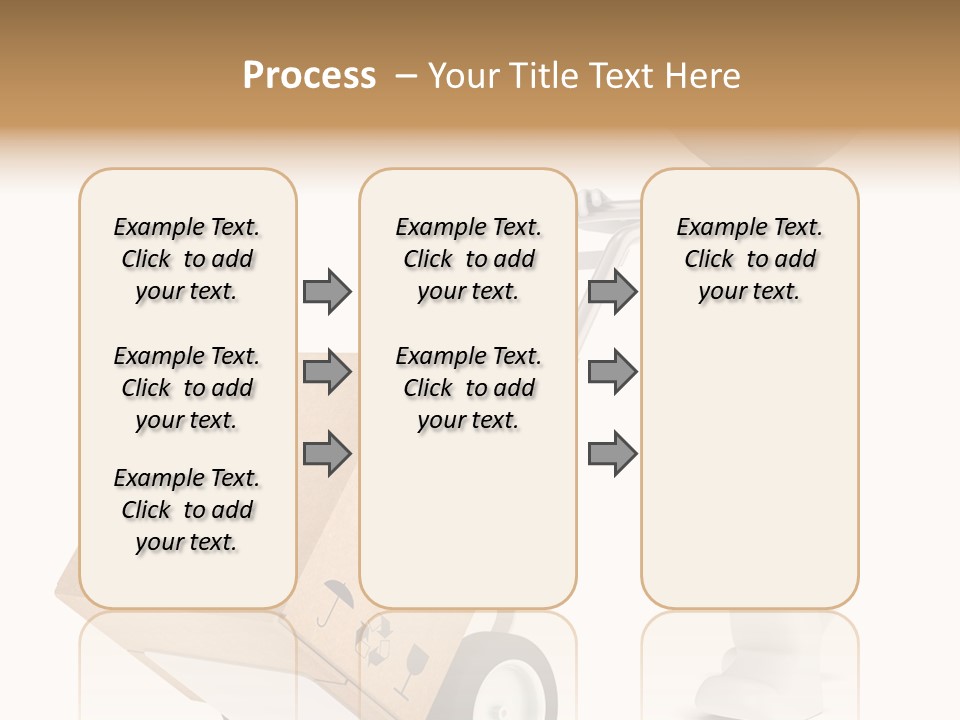 Process – Your Title Text Here

Example Text. Click to add your text.

Example Text. Click to add your text.

Example Text. Click to add your text.

Example Text. Click to add your text.

Example Text. Click to add your text.

Example Text. Click to add your text.